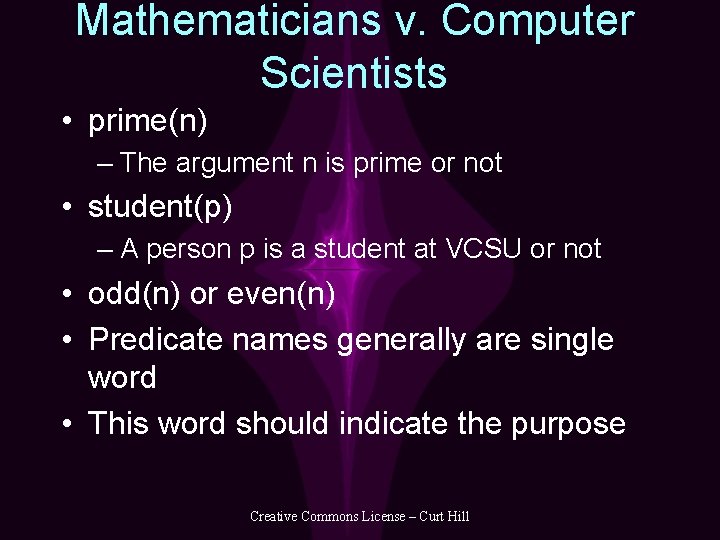 Mathematicians v. Computer Scientists

• prime(n)
– The argument n is prime or not
• student(p)
– A person p is a student at VCSU or not
• odd(n) or even(n)
• Predicate names generally are single word
• This word should indicate the purpose

Creative Commons License – Curt Hill